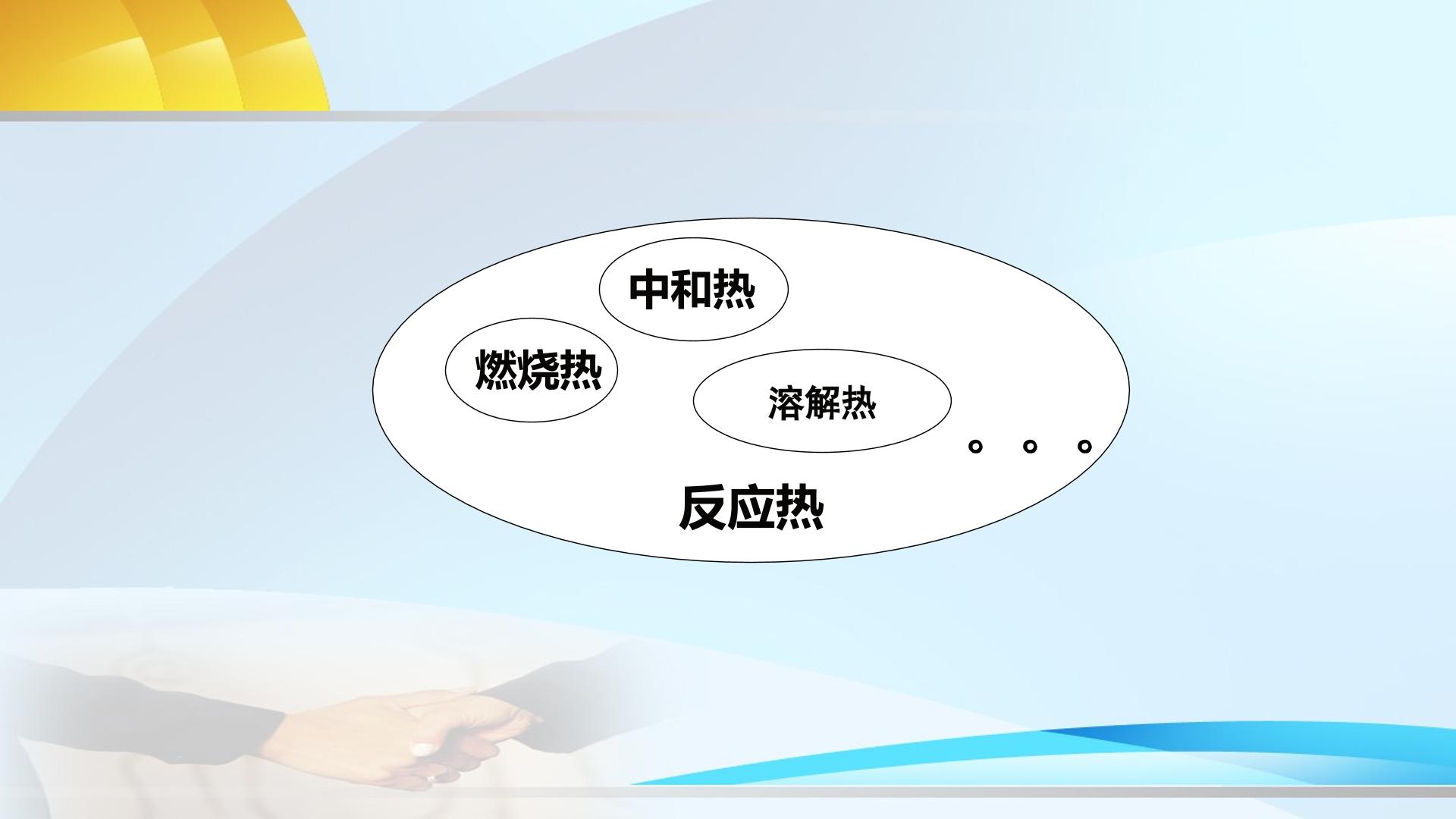 中和热

燃烧热

溶解热

。。。

反应热